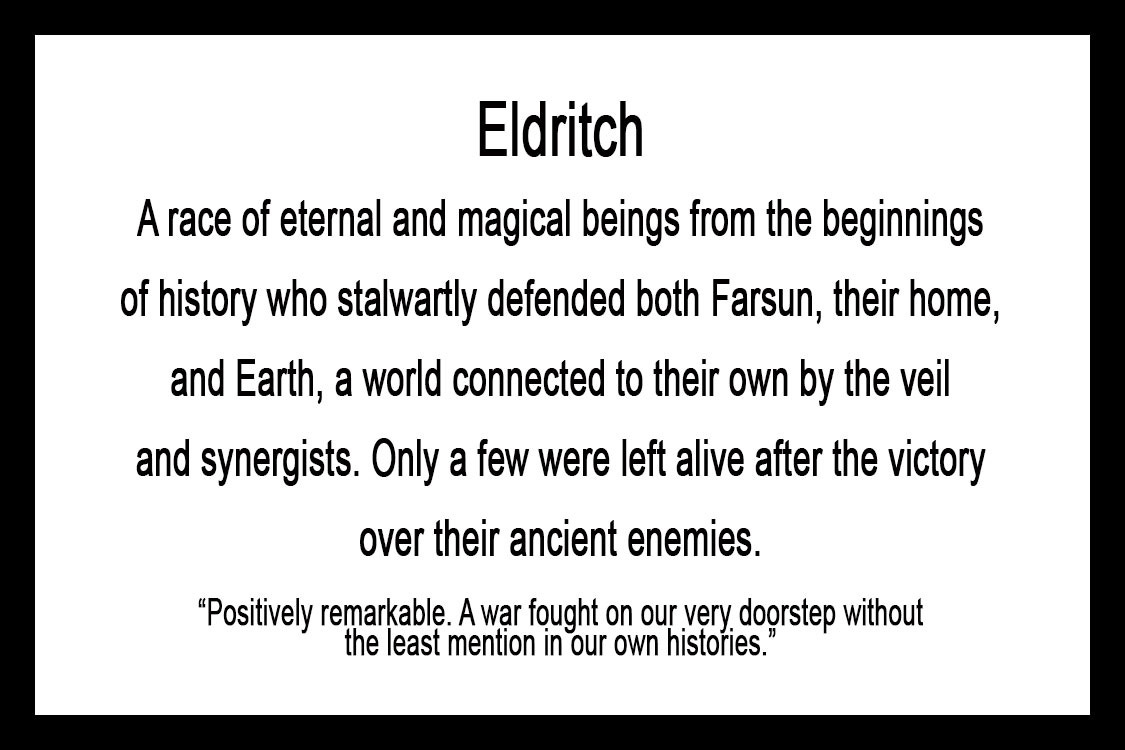 Eldritch

A race of eternal and magical beings from the beginnings of history who stalwartly defended both Farsun, their home, and Earth, a world connected to their own by the veil and synergists. Only a few were left alive after the victory over their ancient enemies.

“Positively remarkable. A war fought on our very doorstep without the least mention in our own histories.”